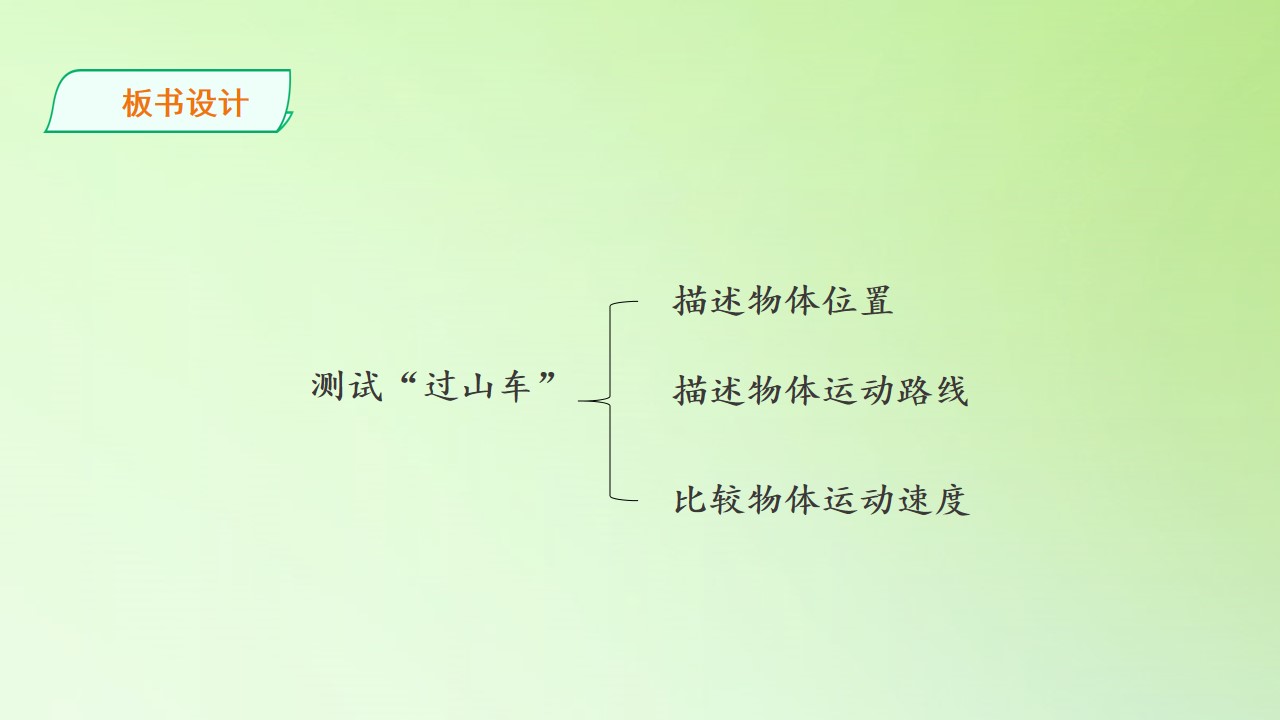 板书设计

测试“过山车”

描述物体位置

描述物体运动路线

比较物体运动速度